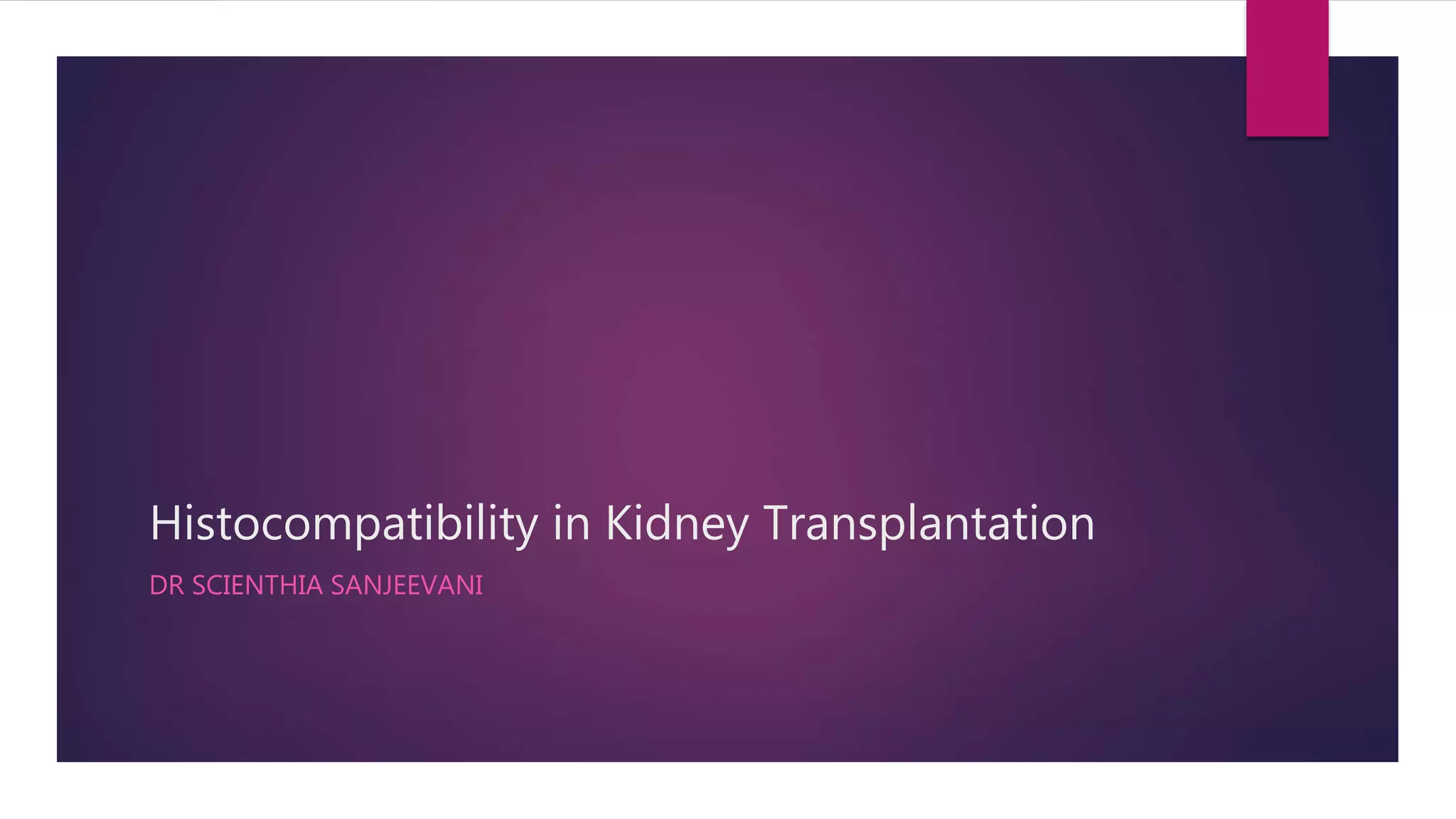 Histocompatibility in Kidney Transplantation

DR SCIENTHIA SANJEEVANI